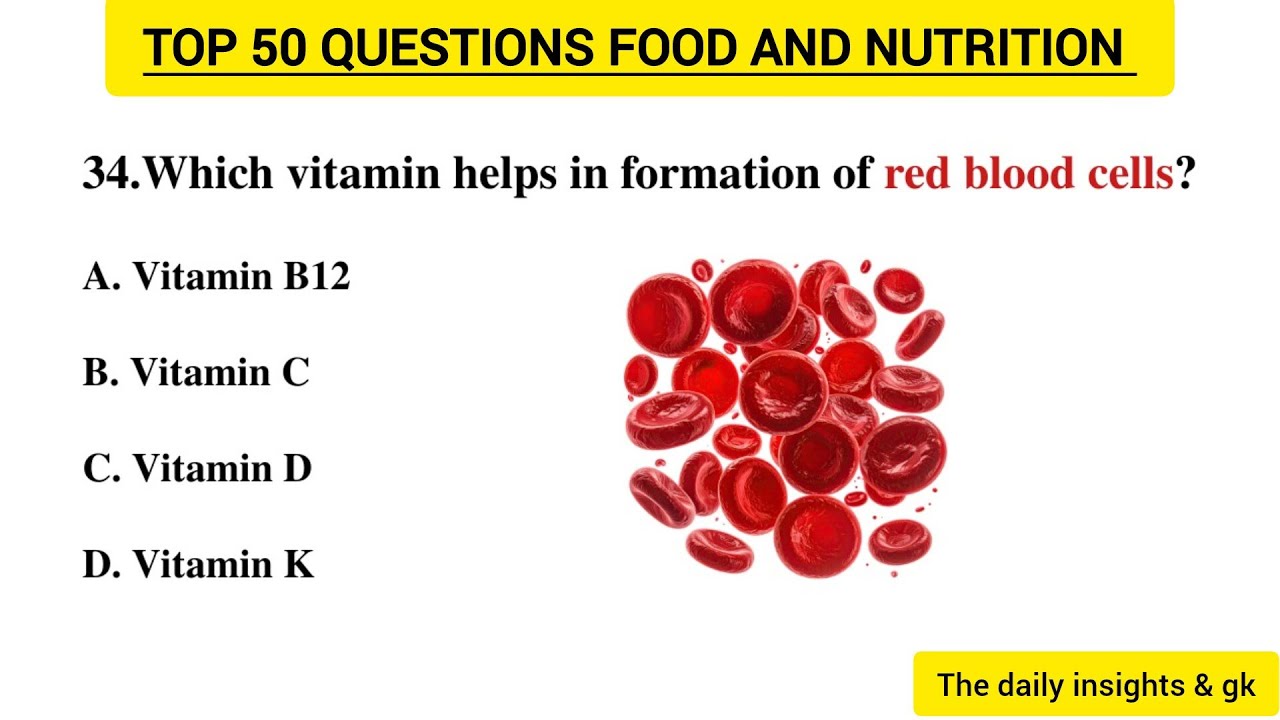 TOP 50 QUESTIONS FOOD AND NUTRITION

34.Which vitamin helps in formation of red blood cells?

A. Vitamin B12

B. Vitamin C

C. Vitamin D

D. Vitamin K

The daily insights & gk